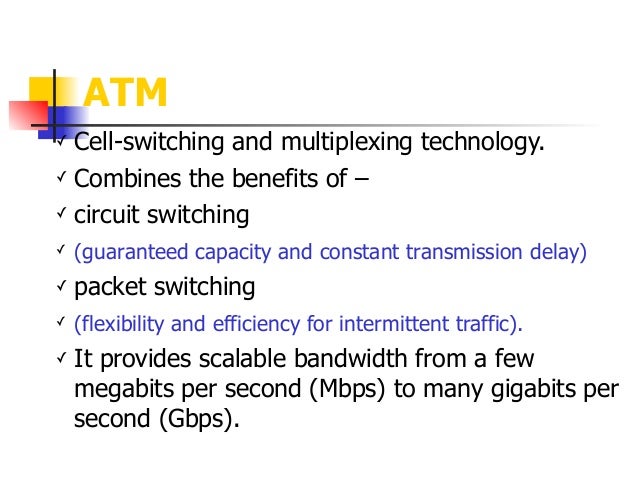 ATM

✓ Cell-switching and multiplexing technology.

✓ Combines the benefits of –

✓ circuit switching

✓ (guaranteed capacity and constant transmission delay)

✓ packet switching

✓ (flexibility and efficiency for intermittent traffic).

✓ It provides scalable bandwidth from a few megabits per second (Mbps) to many gigabits per second (Gbps).